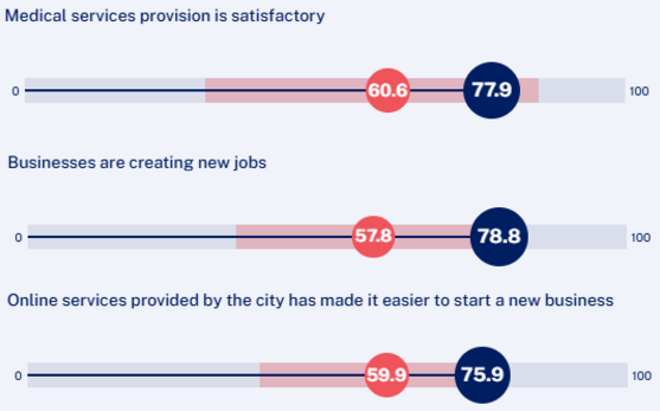 Medical services provision is satisfactory

0 60.6 77.9 100

Businesses are creating new jobs

0 57.8 78.8 100

Online services provided by the city has made it easier to start a new business

0 59.9 75.9 100